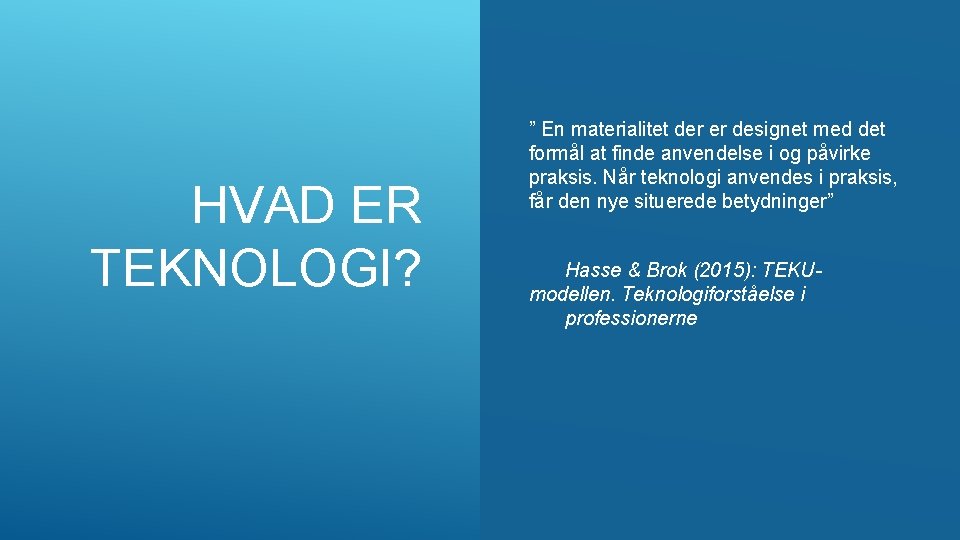 HVAD ER TEKNOLOGI?

” En materialitet der er designet med det formål at finde anvendelse i og påvirke praksis. Når teknologi anvendes i praksis, får den nye situerede betydninger”

Hasse & Brok (2015): TEKU-modellen. Teknologiforståelse i professionerne